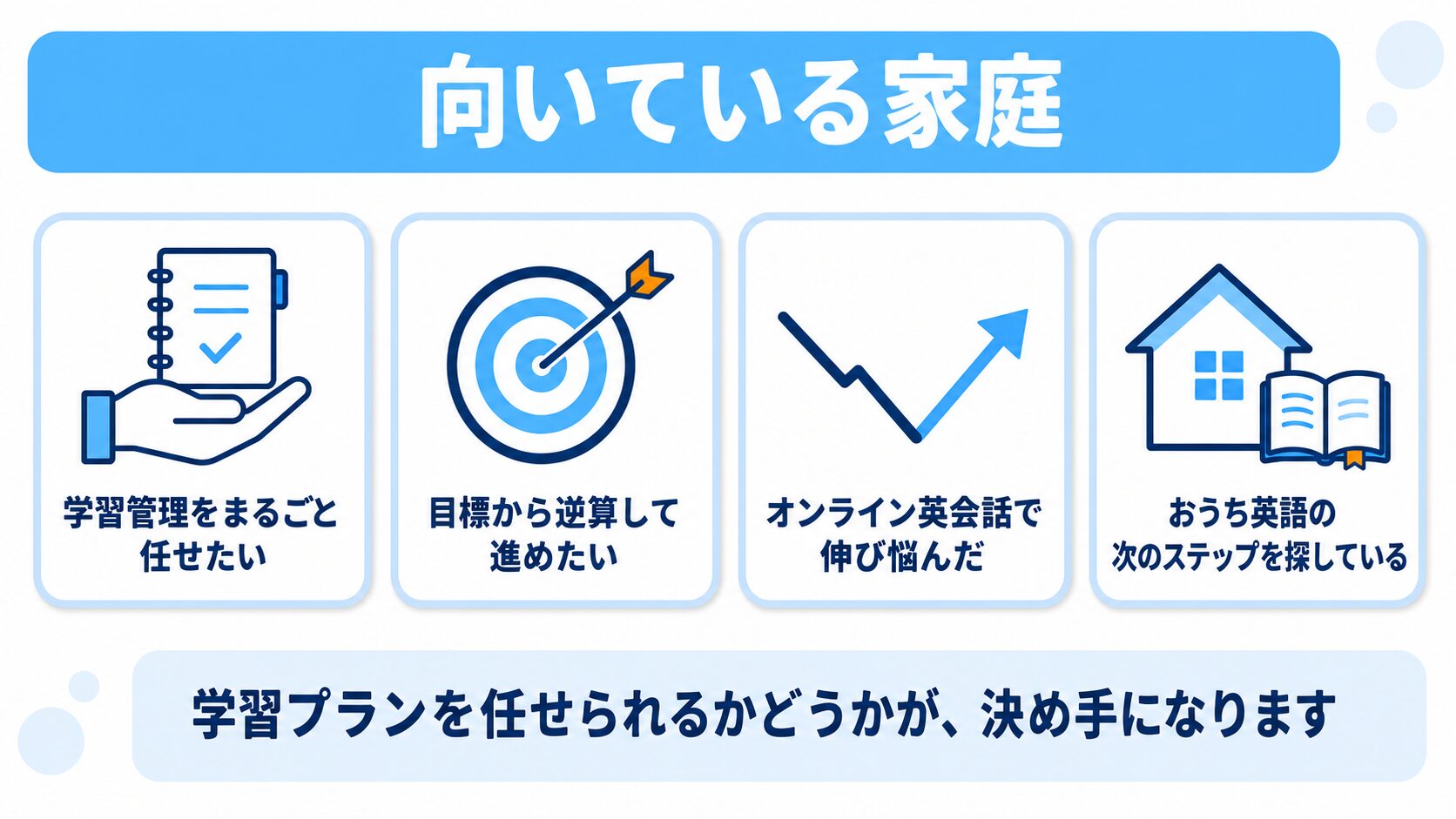 向いている家庭

学習管理をまるごと任せたい

目標から逆算して進めたい

オンライン英会話で伸び悩んだ

おうち英語の次のステップを探している

学習プランを任せられるかどうかが、決め手になります